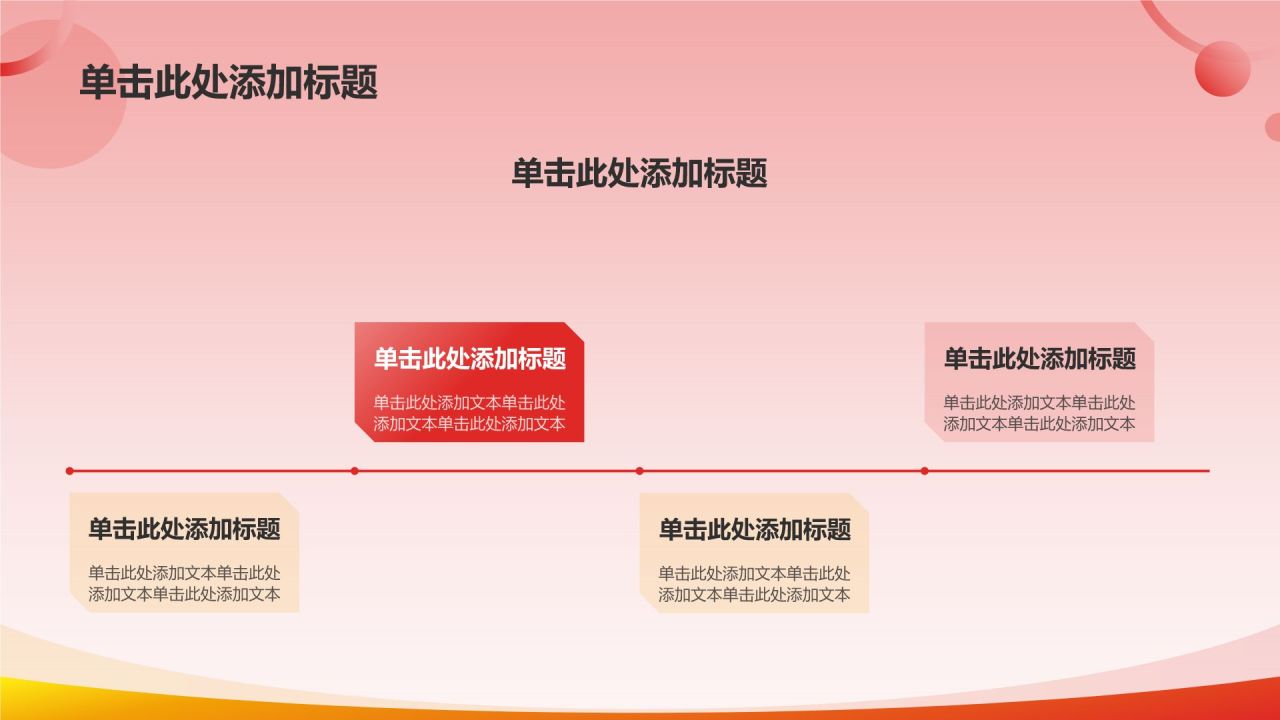 单击此处添加标题

单击此处添加标题

单击此处添加标题

单击此处添加文本单击此处添加文本单击此处添加文本

单击此处添加标题

单击此处添加文本单击此处添加文本单击此处添加文本

单击此处添加标题

单击此处添加文本单击此处添加文本单击此处添加文本

单击此处添加标题

单击此处添加文本单击此处添加文本单击此处添加文本